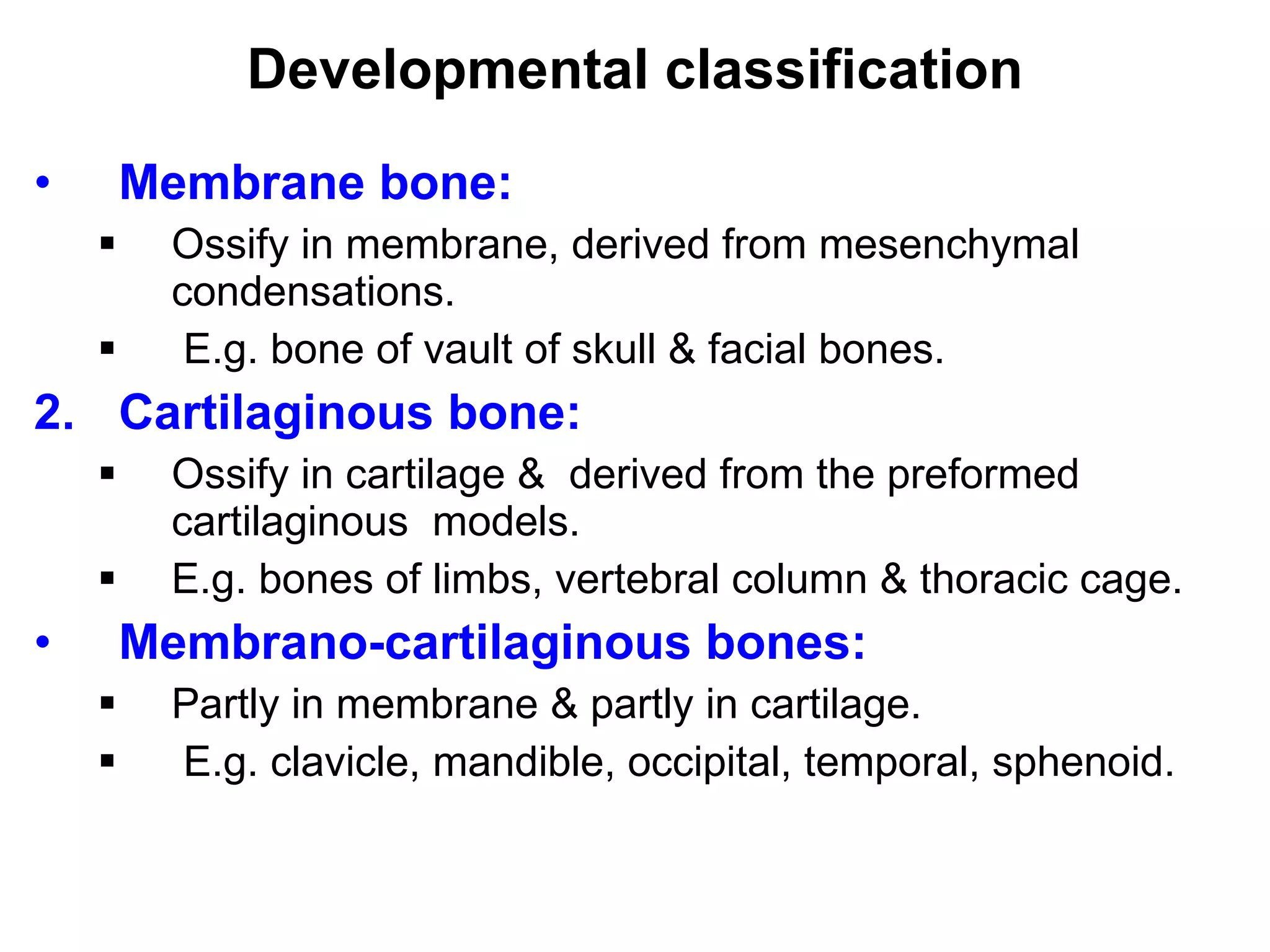 Developmental classification

• Membrane bone:

▪ Ossify in membrane, derived from mesenchymal condensations.

▪ E.g. bone of vault of skull & facial bones.

2. Cartilaginous bone:

▪ Ossify in cartilage & derived from the preformed cartilaginous models.

▪ E.g. bones of limbs, vertebral column & thoracic cage.

• Membrano-cartilaginous bones:

▪ Partly in membrane & partly in cartilage.

▪ E.g. clavicle, mandible, occipital, temporal, sphenoid.